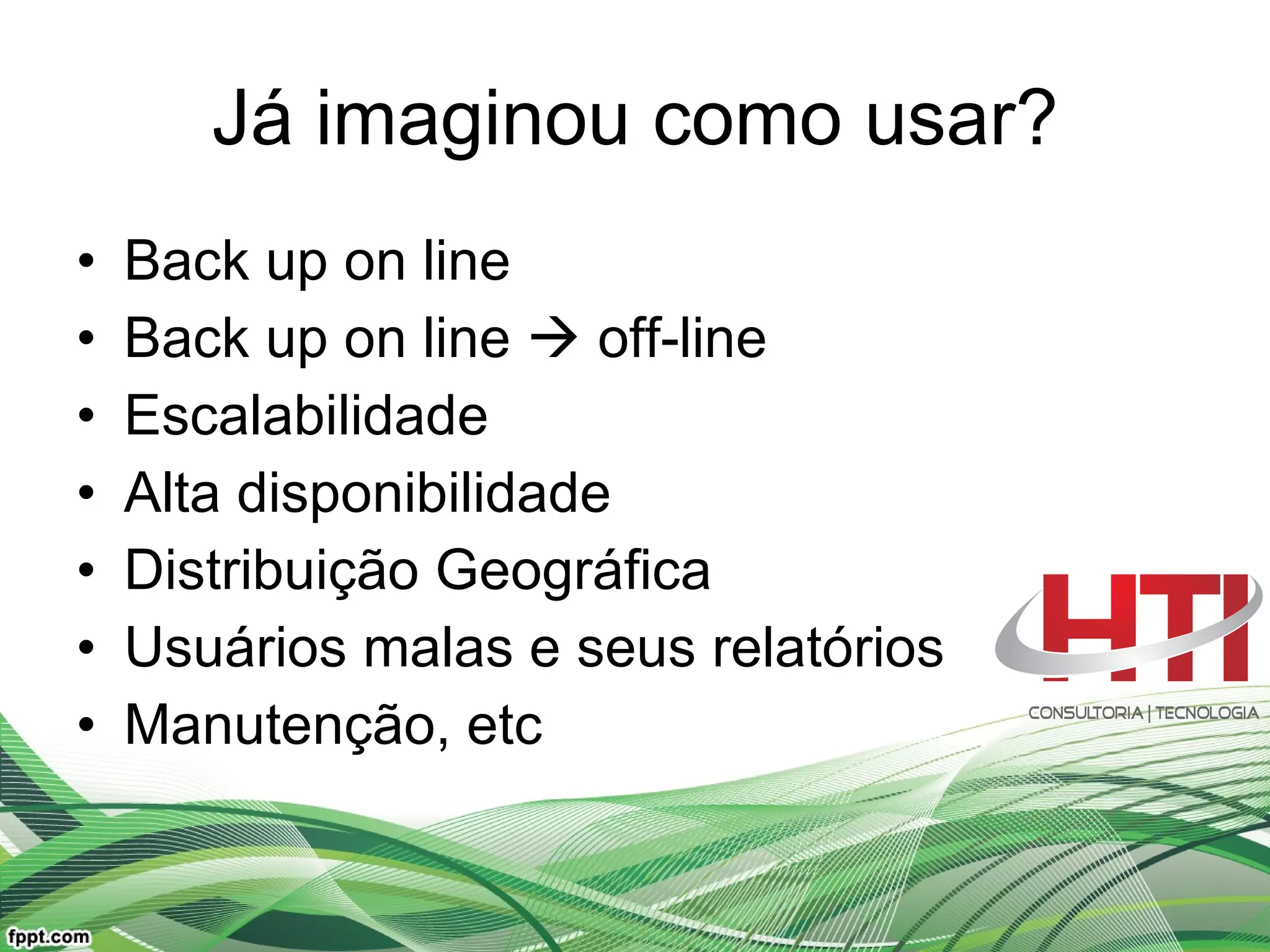 Já imaginou como usar?

• Back up on line
• Back up on line → off-line
• Escalabilidade
• Alta disponibilidade
• Distribuição Geográfica
• Usuários malas e seus relatórios
• Manutenção, etc

HTI
CONSULTORIA | TECNOLOGIA

fppt.com